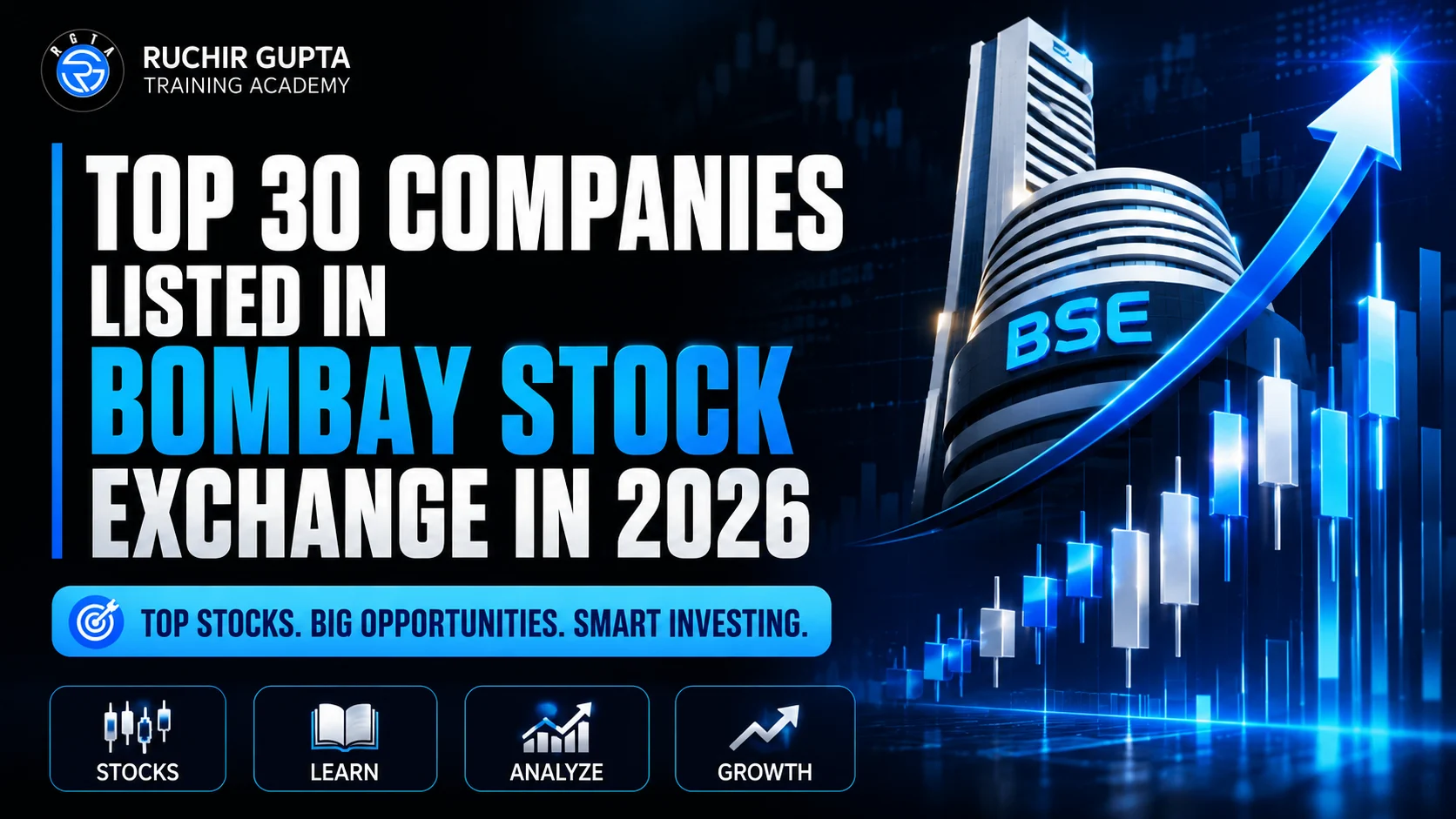 RGTA

RUCHIR GUPTA
TRAINING ACADEMY

TOP 30 COMPANIES LISTED IN BOMBAY STOCK EXCHANGE IN 2026

TOP STOCKS. BIG OPPORTUNITIES. SMART INVESTING.

STOCKS
LEARN
ANALYZE
GROWTH

BSE